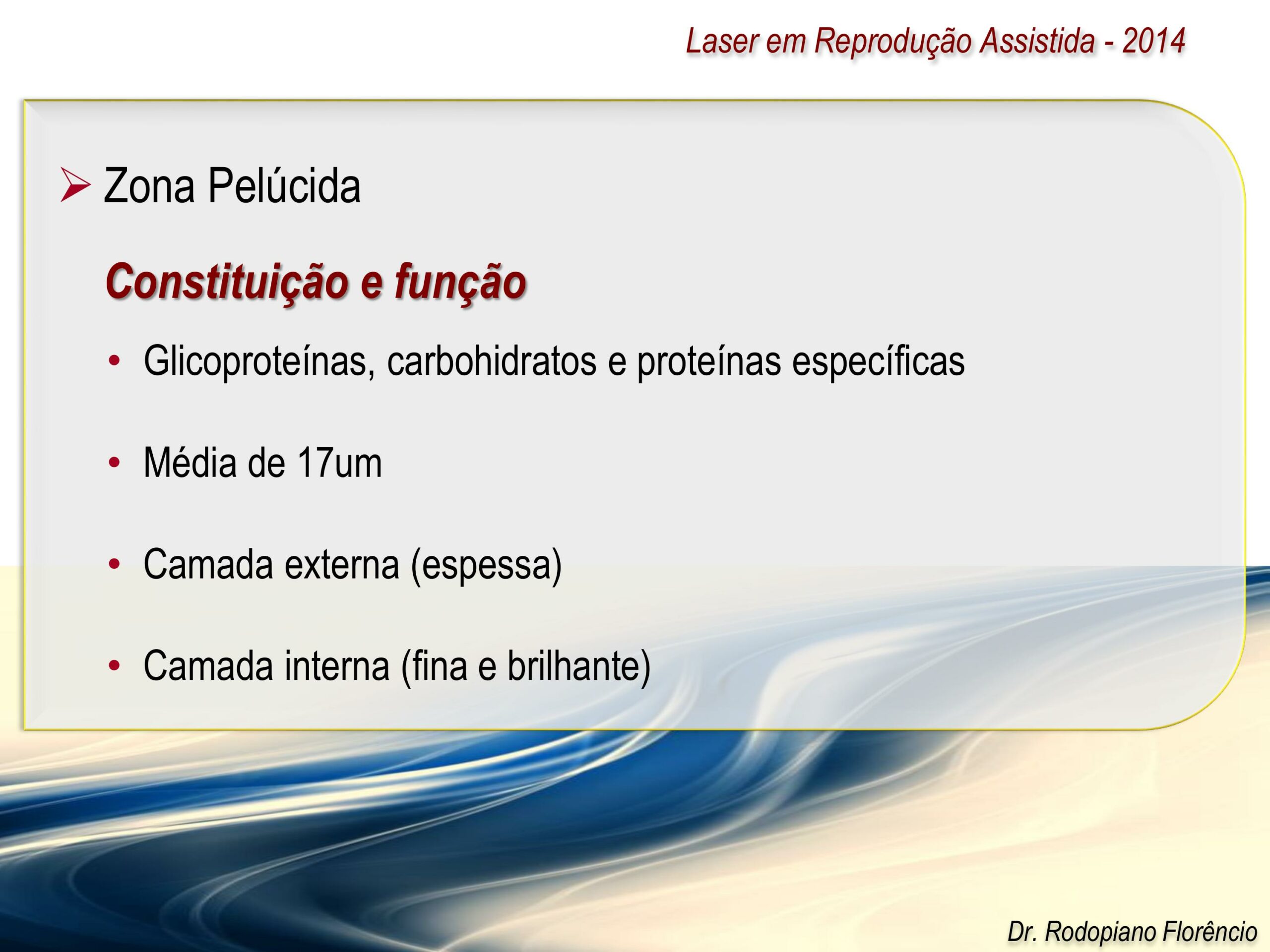 Laser em Reprodução Assistida - 2014

➢ Zona Pelúcida

Constituição e função

• Glicoproteínas, carbohidratos e proteínas específicas

• Média de 17um

• Camada externa (espessa)

• Camada interna (fina e brilhante)

Dr. Rodopiano Florêncio